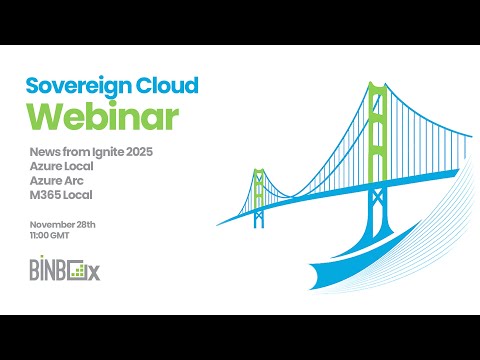 Sovereign Cloud
Webinar

News from Ignite 2025
Azure Local
Azure Arc
M365 Local

November 28th
11:00 GMT

BINBOX